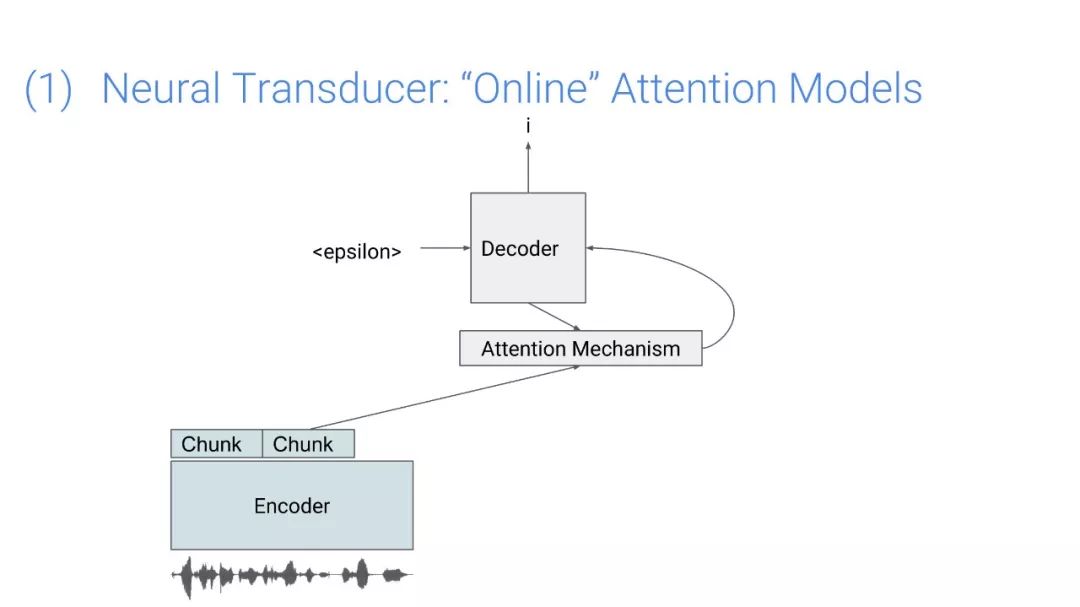 (1) Neural Transducer: “Online” Attention Models

i

<epsilon>

Decoder

Attention Mechanism

Chunk Chunk

Encoder